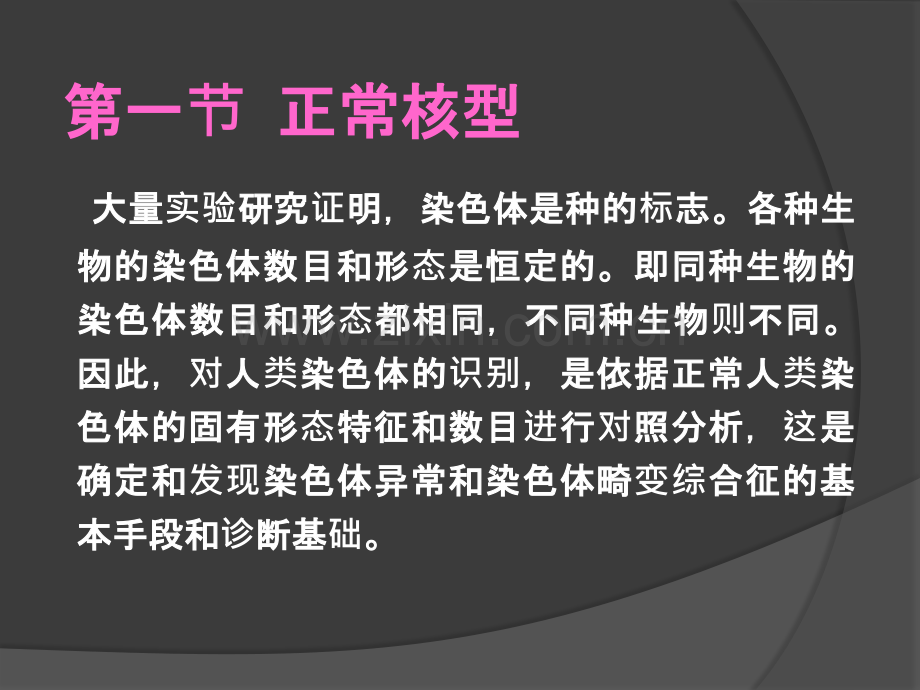 第一节 正常核型

大量实验研究证明，染色体是种的标志。各种生物的染色体数目和形态是恒定的。即同种生物的染色体数目和形态都相同，不同种生物则不同。因此，对人类染色体的识别，是依据正常人类染色体的固有形态特征和数目进行对照分析，这是确定和发现染色体异常和染色体畸变综合征的基本手段和诊断基础。

www.zixin.com.cn